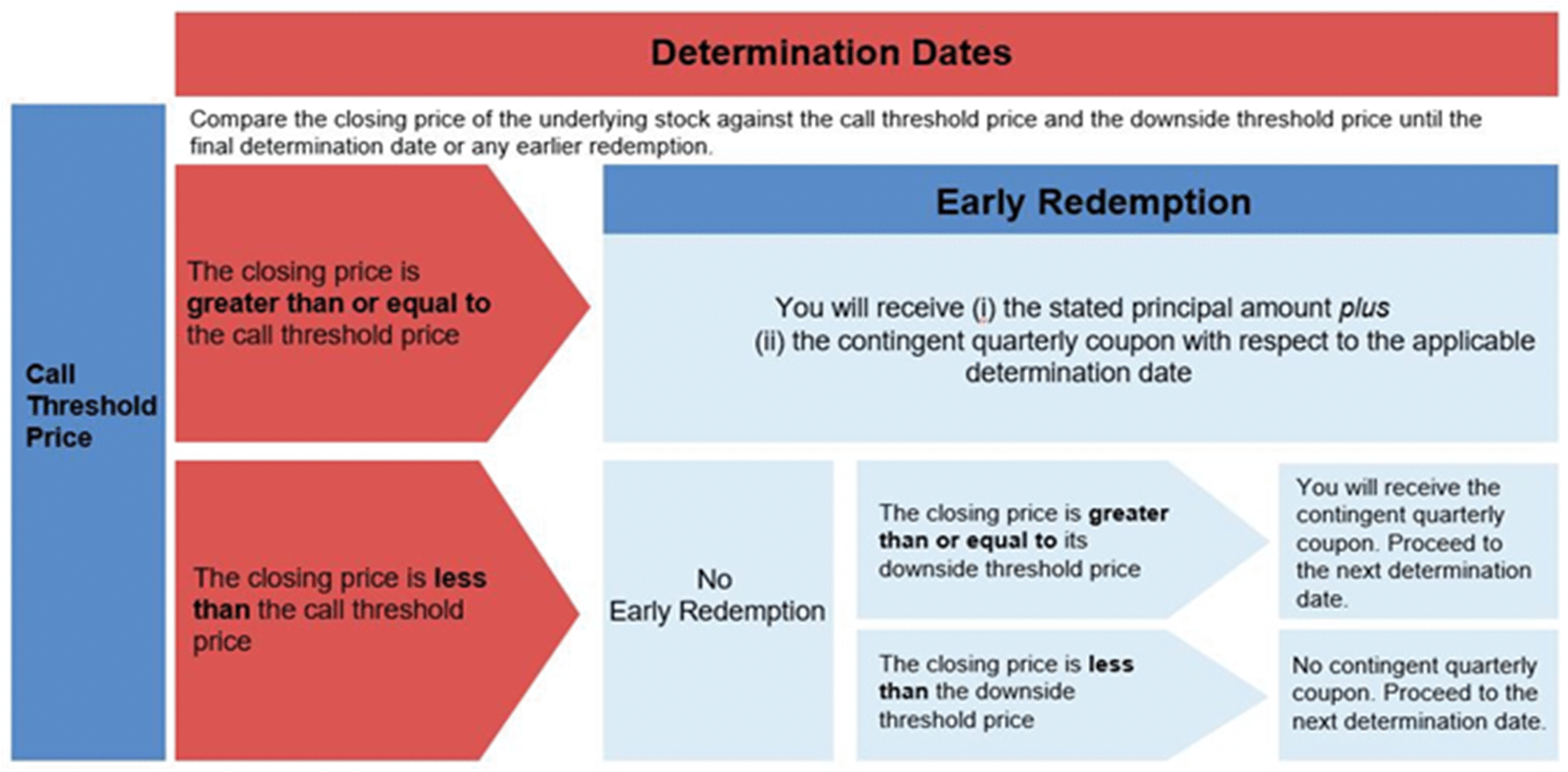 Determination Dates

Compare the closing price of the underlying stock against the call threshold price and the downside threshold price until the final determination date or any earlier redemption.

Call Threshold Price

The closing price is greater than or equal to the call threshold price

Early Redemption

You will receive (i) the stated principal amount plus (ii) the contingent quarterly coupon with respect to the applicable determination date

The closing price is less than the call threshold price

No Early Redemption

The closing price is greater than or equal to its downside threshold price

You will receive the contingent quarterly coupon. Proceed to the next determination date.

The closing price is less than the downside threshold price

No contingent quarterly coupon. Proceed to the next determination date.